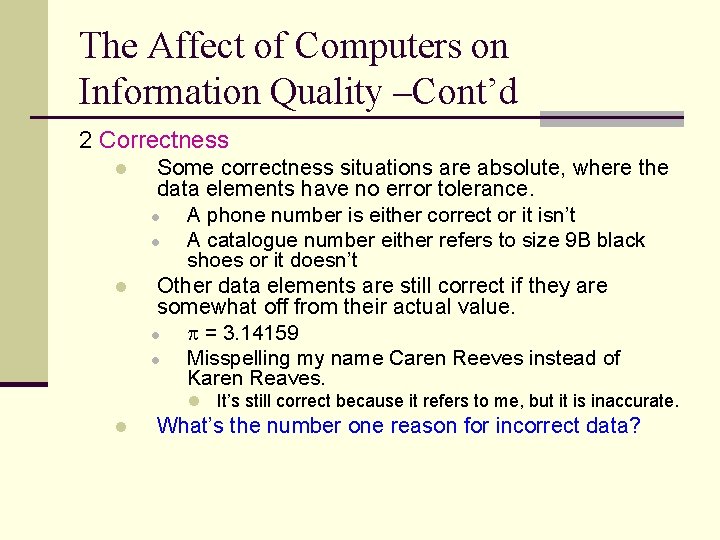 The Affect of Computers on Information Quality –Cont'd

2 Correctness

- Some correctness situations are absolute, where the data elements have no error tolerance.
  - A phone number is either correct or it isn't
  - A catalogue number either refers to size 9B black shoes or it doesn't
- Other data elements are still correct if they are somewhat off from their actual value.
  - $\pi = 3.14159$
  - Misspelling my name Caren Reeves instead of Karen Reaves.
    - It's still correct because it refers to me, but it is inaccurate.
- What's the number one reason for incorrect data?